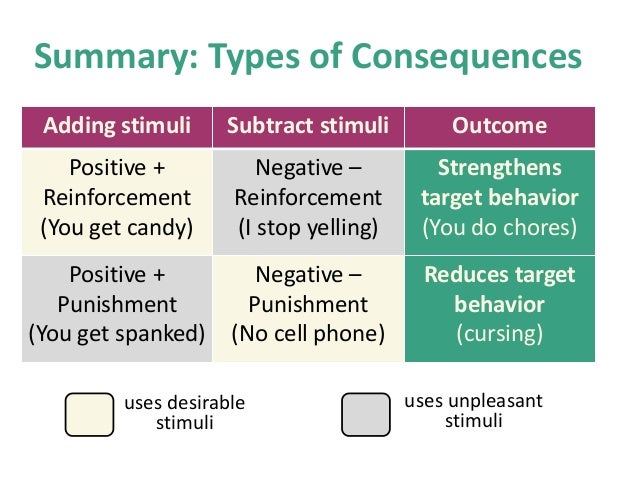 Summary: Types of Consequences

| Adding stimuli | Subtract stimuli | Outcome |
|---|---|---|
| Positive + Reinforcement (You get candy) | Negative – Reinforcement (I stop yelling) | Strengthens target behavior (You do chores) |
| Positive + Punishment (You get spanked) | Negative – Punishment (No cell phone) | Reduces target behavior (cursing) |

uses desirable stimuli

uses unpleasant stimuli